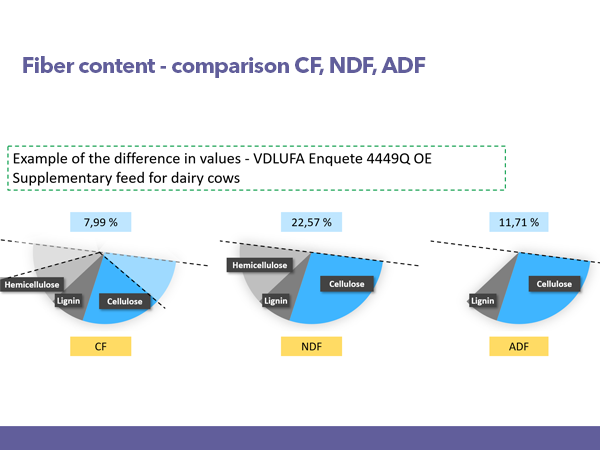 Fiber content - comparison CF, NDF, ADF

Example of the difference in values - VDLUFA Enquete 4449Q OE
Supplementary feed for dairy cows

7,99 %

Hemicellulose
Lignin
Cellulose

CF

22,57 %

Hemicellulose
Lignin
Cellulose

NDF

11,71 %

Lignin
Cellulose

ADF